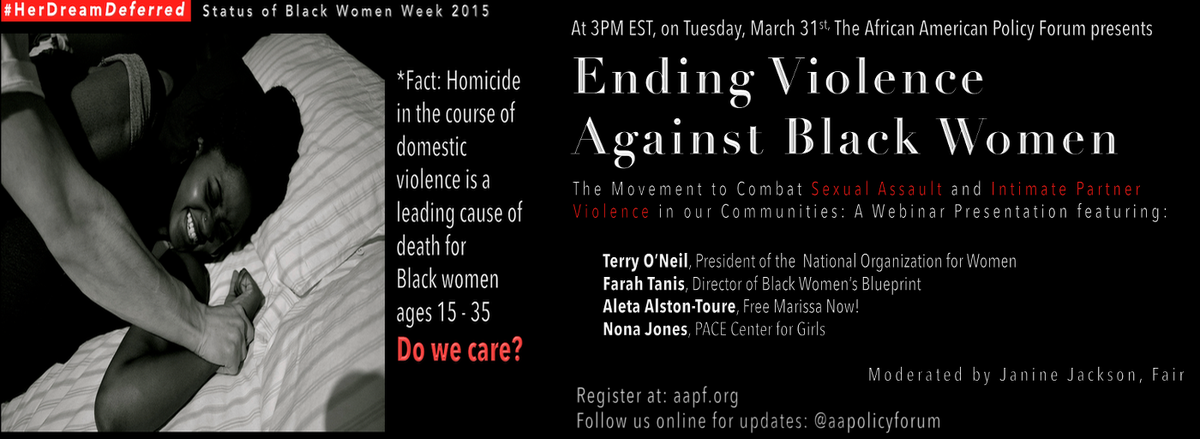 #HerDreamDeferred Status of Black Women Week 2015

*Fact: Homicide in the course of domestic violence is a leading cause of death for Black women ages 15 - 35

Do we care?

At 3PM EST, on Tuesday, March 31st, The African American Policy Forum presents

Ending Violence Against Black Women

The Movement to Combat Sexual Assault and Intimate Partner Violence in our Communities: A Webinar Presentation featuring:

Terry O'Neil, President of the National Organization for Women
Farah Tanis, Director of Black Women's Blueprint
Aleta Alston-Toure, Free Marissa Now!
Nona Jones, PACE Center for Girls

Moderated by Janine Jackson, Fair

Register at: aapf.org
Follow us online for updates: @aapolicyforum